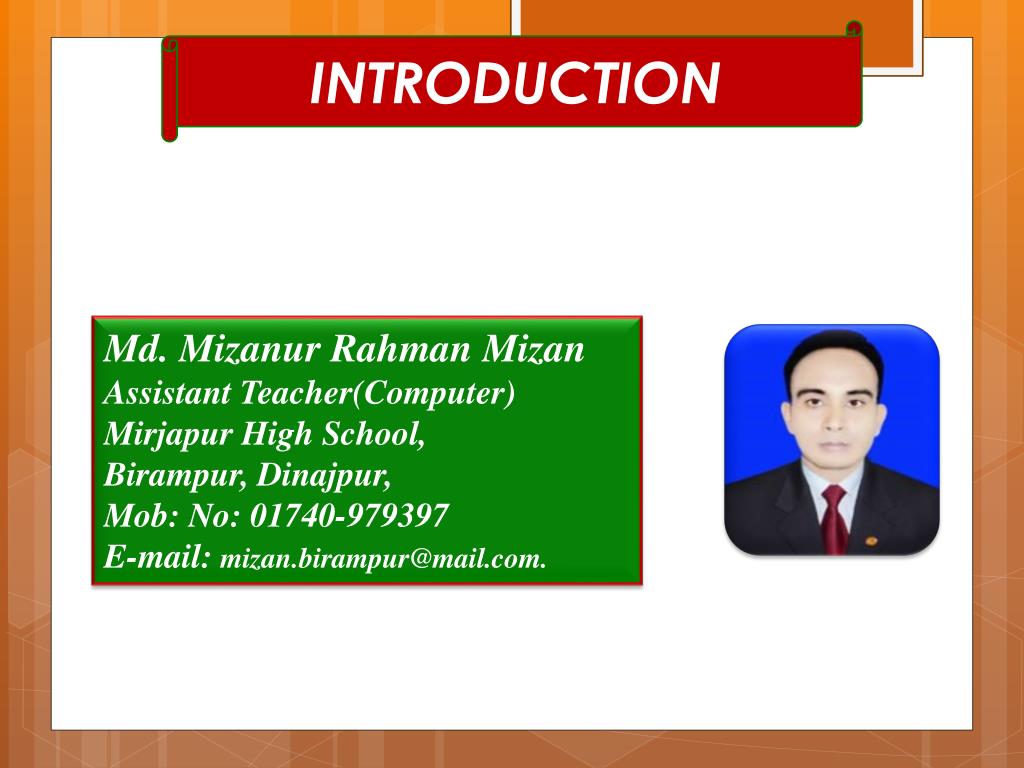 INTRODUCTION

Md. Mizanur Rahman Mizan
Assistant Teacher(Computer)
Mirjapur High School,
Birampur, Dinajpur,
Mob: No: 01740-979397
E-mail: mizan.birampur@mail.com.